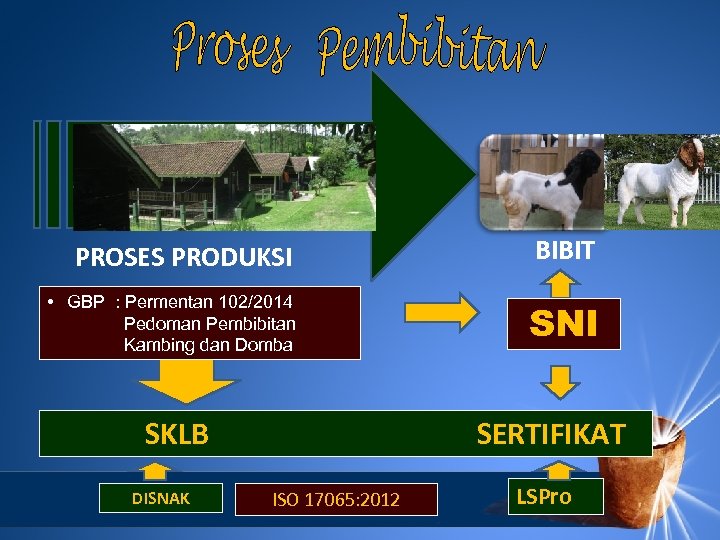 Proses Pembibitan

PROSES PRODUKSI

BIBIT

• GBP : Permentan 102/2014
Pedoman Pembibitan
Kambing dan Domba

SNI

SKLB

SERTIFIKAT

DISNAK

ISO 17065:2012

LSPro